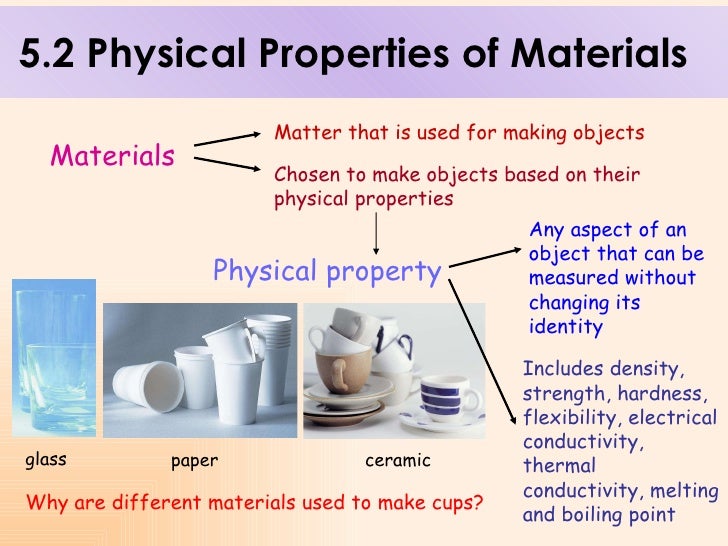 5.2 Physical Properties of Materials

Materials

Matter that is used for making objects

Chosen to make objects based on their physical properties

Physical property

Any aspect of an object that can be measured without changing its identity

Includes density, strength, hardness, flexibility, electrical conductivity, thermal conductivity, melting and boiling point

glass

paper

ceramic

Why are different materials used to make cups?